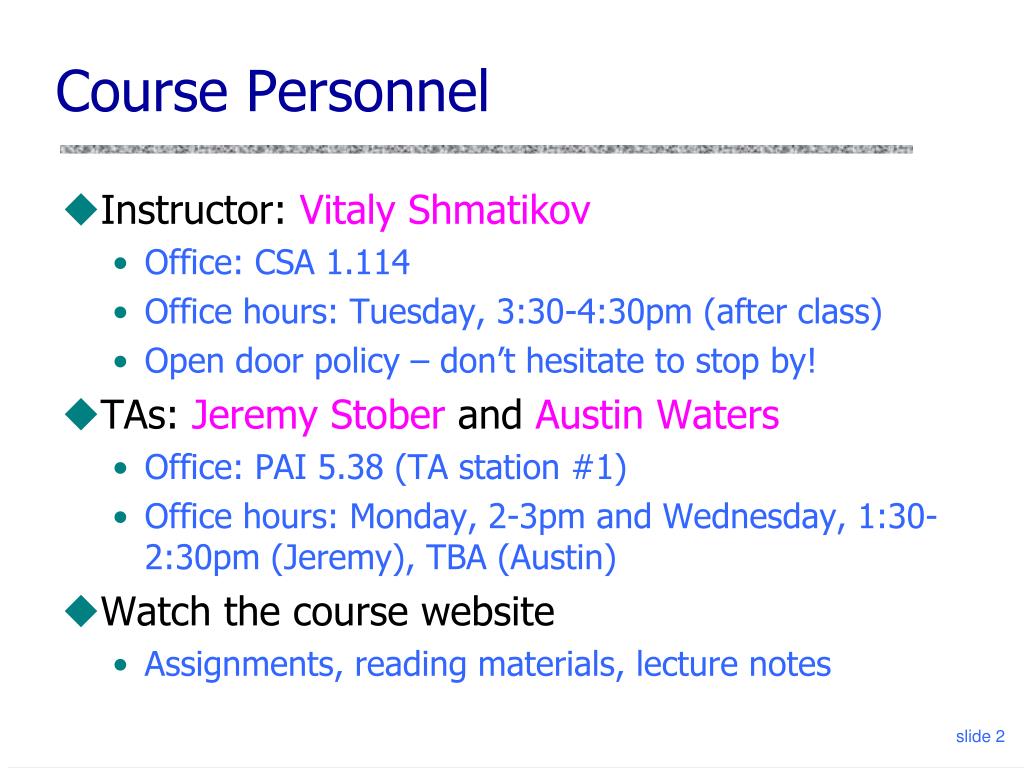 Course Personnel

◆Instructor: Vitaly Shmatikov
• Office: CSA 1.114
• Office hours: Tuesday, 3:30-4:30pm (after class)
• Open door policy – don't hesitate to stop by!

◆TAs: Jeremy Stober and Austin Waters
• Office: PAI 5.38 (TA station #1)
• Office hours: Monday, 2-3pm and Wednesday, 1:30-2:30pm (Jeremy), TBA (Austin)

◆Watch the course website
• Assignments, reading materials, lecture notes

slide 2